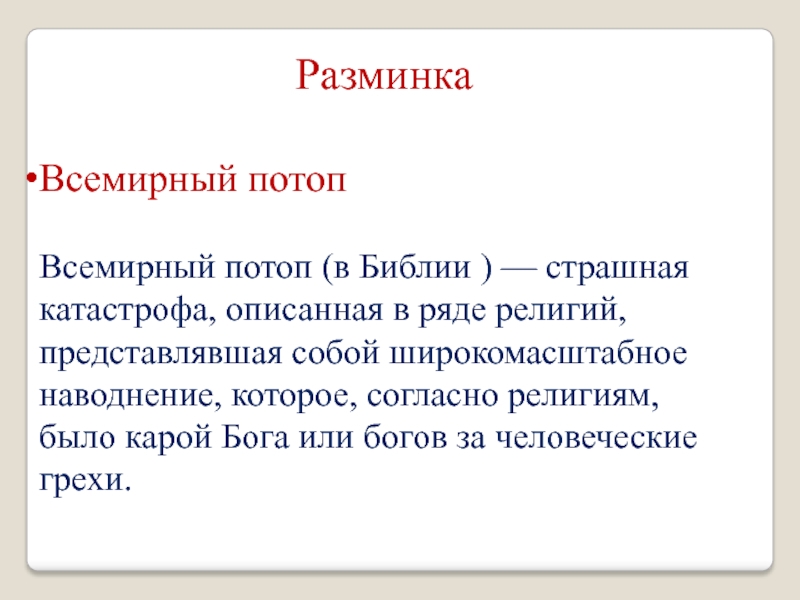 Разминка

•Всемирный потоп

Всемирный потоп (в Библии ) — страшная катастрофа, описанная в ряде религий, представлявшая собой широкомасштабное наводнение, которое, согласно религиям, было карой Бога или богов за человеческие грехи.